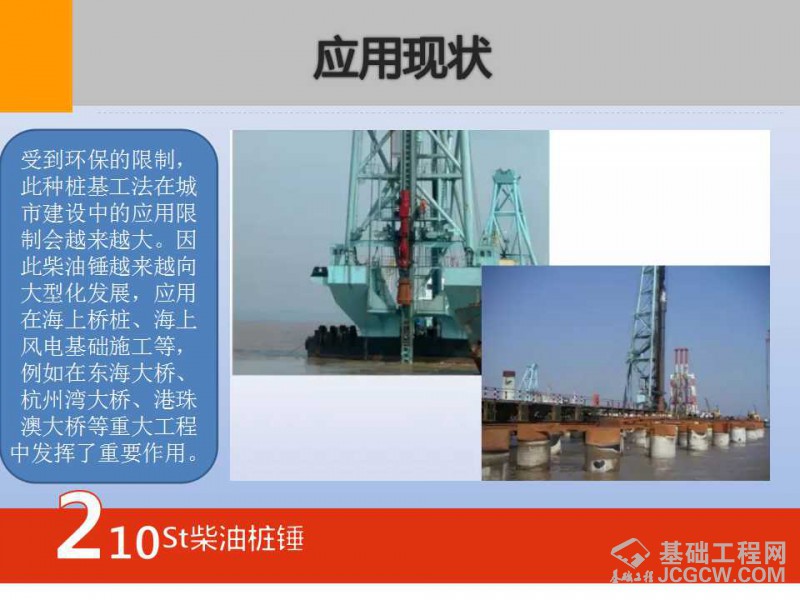 应用现状

受到环保的限制，此种桩基工法在城市建设中的应用限制会越来越大。因此柴油锤越来越向大型化发展，应用在海上桥桩、海上风电基础施工等，例如在东海大桥、杭州湾大桥、港珠澳大桥等重大工程中发挥了重要作用。

2 10St柴油桩锤

基础工程网
基础工程
JCGCW.COM